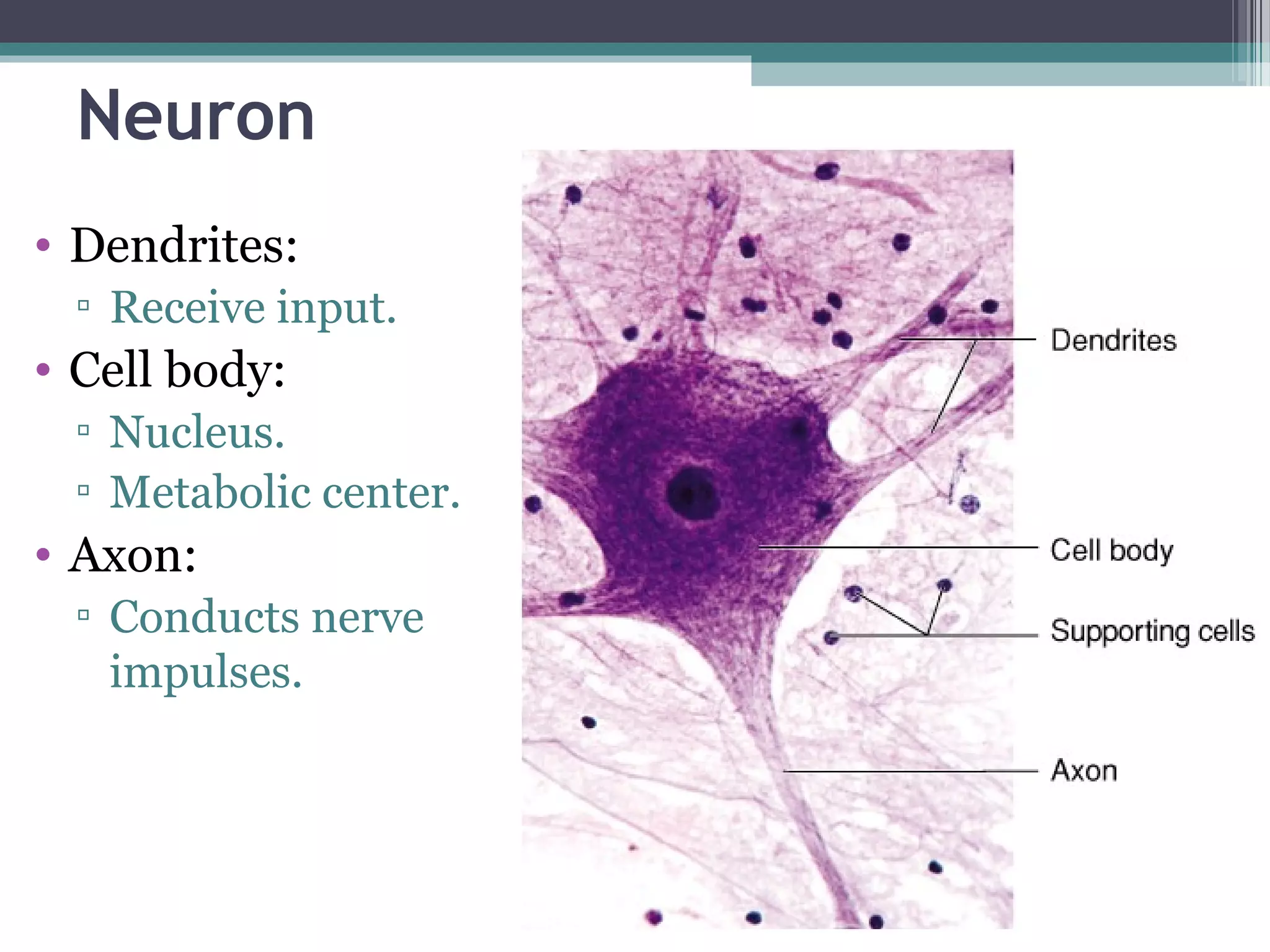 Neuron

• Dendrites:
▫ Receive input.
• Cell body:
▫ Nucleus.
▫ Metabolic center.
• Axon:
▫ Conducts nerve impulses.

Dendrites

Cell body

Supporting cells

Axon